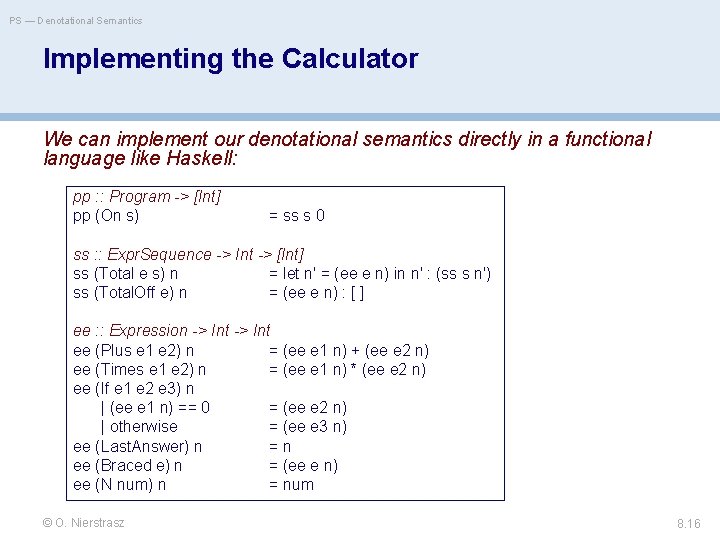 PS — Denotational Semantics

Implementing the Calculator

We can implement our denotational semantics directly in a functional language like Haskell:

pp :: Program -> [Int]
pp (On s) = ss s 0

ss :: ExprSequence -> Int -> [Int]
ss (Total e s) n = let n' = (ee e n) in n' : (ss s n')
ss (TotalOff e) n = (ee e n) : [ ]

ee :: Expression -> Int -> Int
ee (Plus e1 e2) n = (ee e1 n) + (ee e2 n)
ee (Times e1 e2) n = (ee e1 n) * (ee e2 n)
ee (If e1 e2 e3) n
| (ee e1 n) == 0 = (ee e2 n)
| otherwise = (ee e3 n)
ee (LastAnswer) n = n
ee (Braced e) n = (ee e n)
ee (N num) n = num

© O. Nierstrasz

8.16